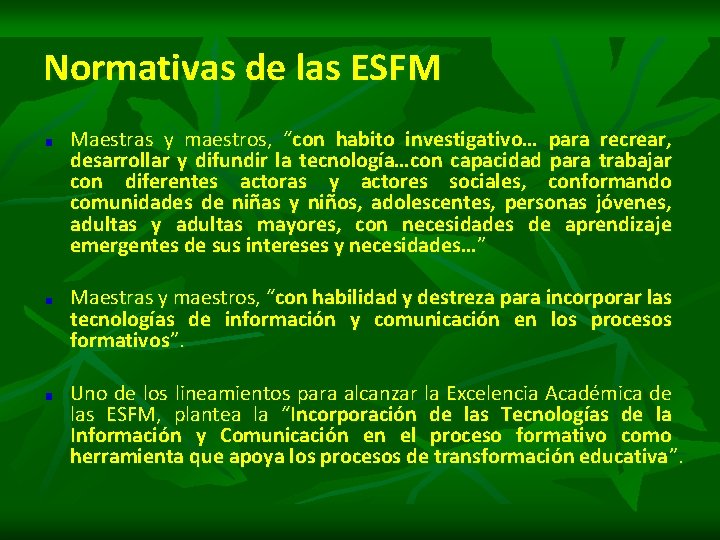 Normativas de las ESFM

Maestras y maestros, "con habito investigativo… para recrear, desarrollar y difundir la tecnología…con capacidad para trabajar con diferentes actoras y actores sociales, conformando comunidades de niñas y niños, adolescentes, personas jóvenes, adultas y adultas mayores, con necesidades de aprendizaje emergentes de sus intereses y necesidades…"

Maestras y maestros, "con habilidad y destreza para incorporar las tecnologías de información y comunicación en los procesos formativos".

Uno de los lineamientos para alcanzar la Excelencia Académica de las ESFM, plantea la "Incorporación de las Tecnologías de la Información y Comunicación en el proceso formativo como herramienta que apoya los procesos de transformación educativa".